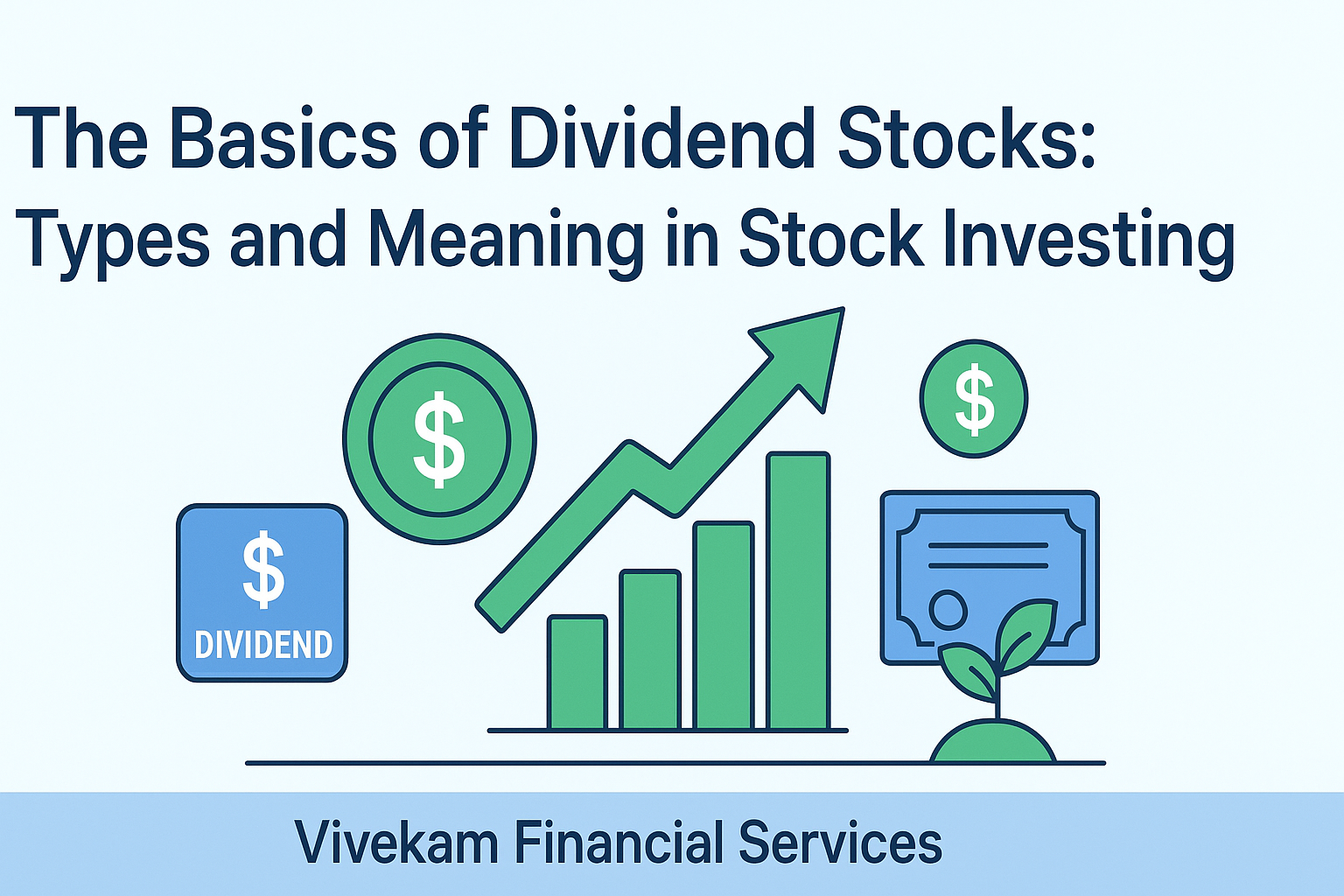 The Basics of Dividend Stocks: Types and Meaning in Stock Investing

$

$

$
DIVIDEND

Vivekam Financial Services